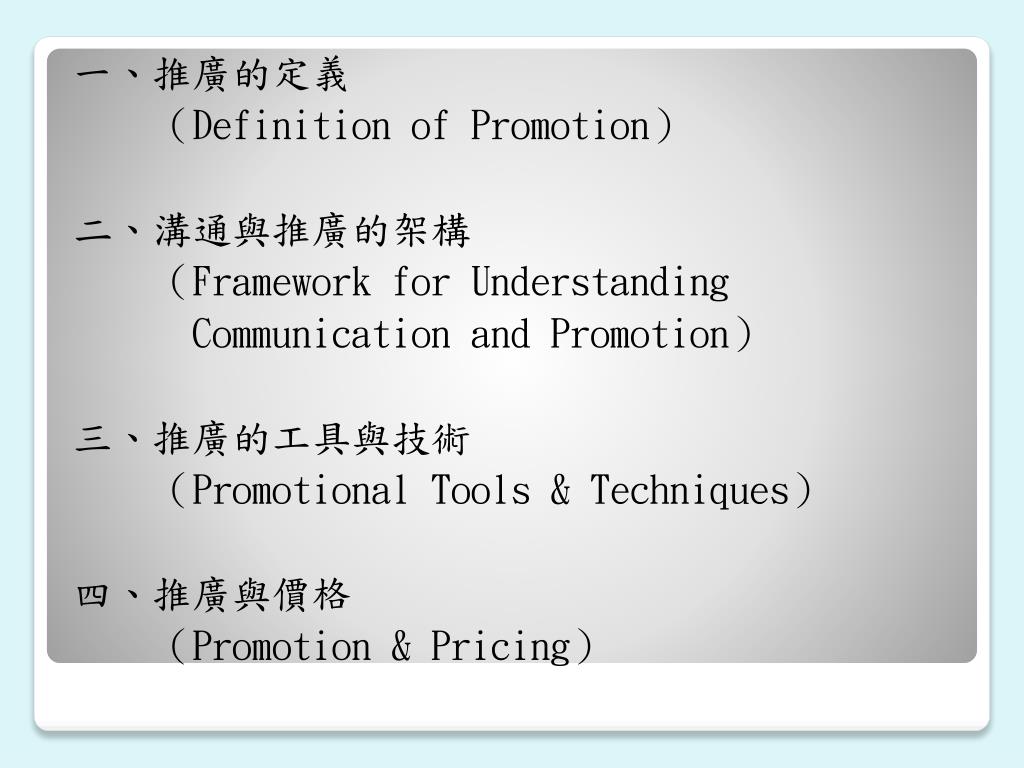 一、推廣的定義
（Definition of Promotion）

二、溝通與推廣的架構
（Framework for Understanding Communication and Promotion）

三、推廣的工具與技術
（Promotional Tools & Techniques）

四、推廣與價格
（Promotion & Pricing）